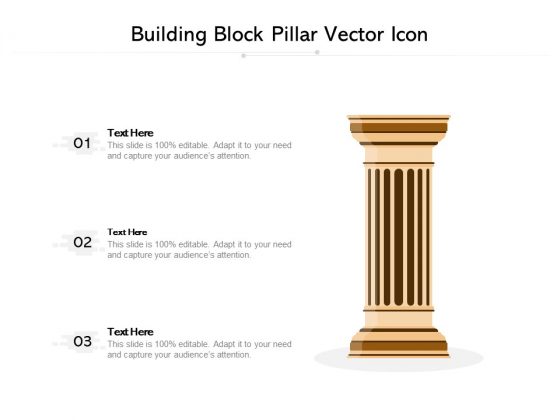 Building Block Pillar Vector Icon

01
Text Here
This slide is 100% editable. Adapt it to your need and capture your audience's attention.

02
Text Here
This slide is 100% editable. Adapt it to your need and capture your audience's attention.

03
Text Here
This slide is 100% editable. Adapt it to your need and capture your audience's attention.